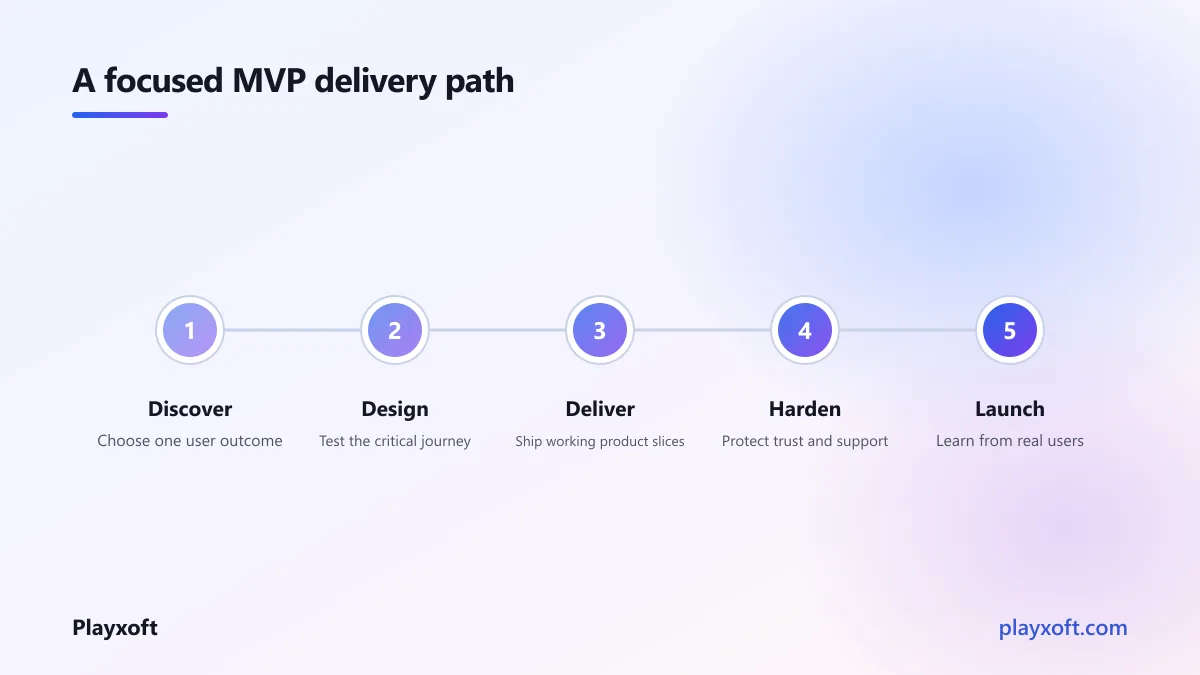 A focused MVP delivery path

1

Discover

Choose one user outcome

2

Design

Test the critical journey

3

Deliver

Ship working product slices

4

Harden

Protect trust and support

5

Launch

Learn from real users

Playxoft

playxoft.com